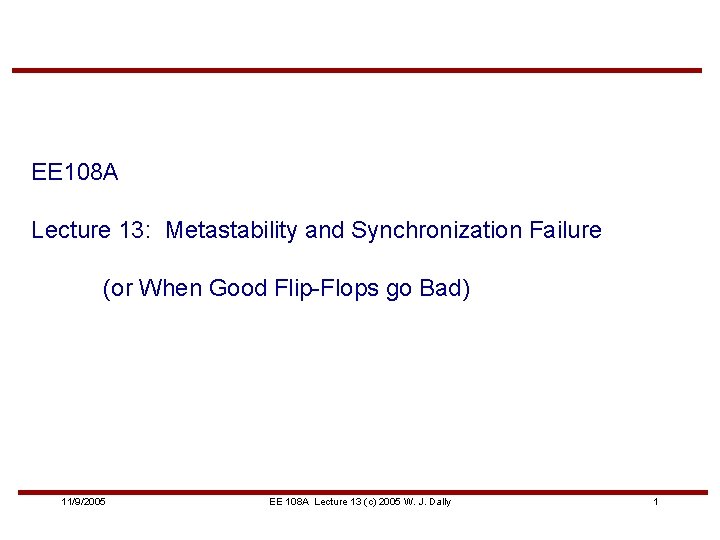 EE108A

Lecture 13: Metastability and Synchronization Failure

(or When Good Flip-Flops go Bad)

11/9/2005

EE 108A Lecture 13 (c) 2005 W. J. Dally

1